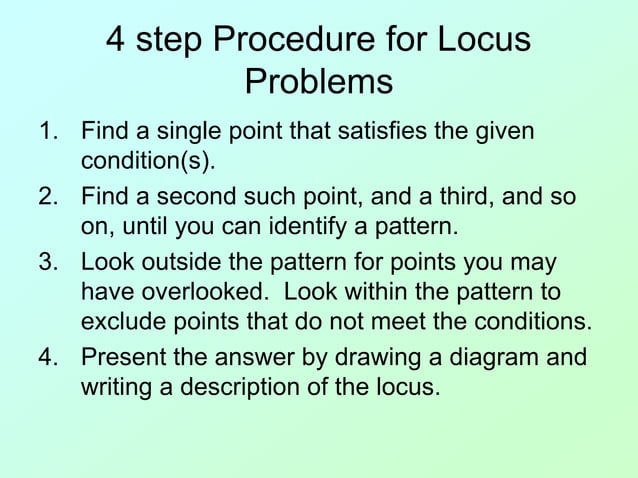 4 step Procedure for Locus Problems

1. Find a single point that satisfies the given condition(s).
2. Find a second such point, and a third, and so on, until you can identify a pattern.
3. Look outside the pattern for points you may have overlooked. Look within the pattern to exclude points that do not meet the conditions.
4. Present the answer by drawing a diagram and writing a description of the locus.